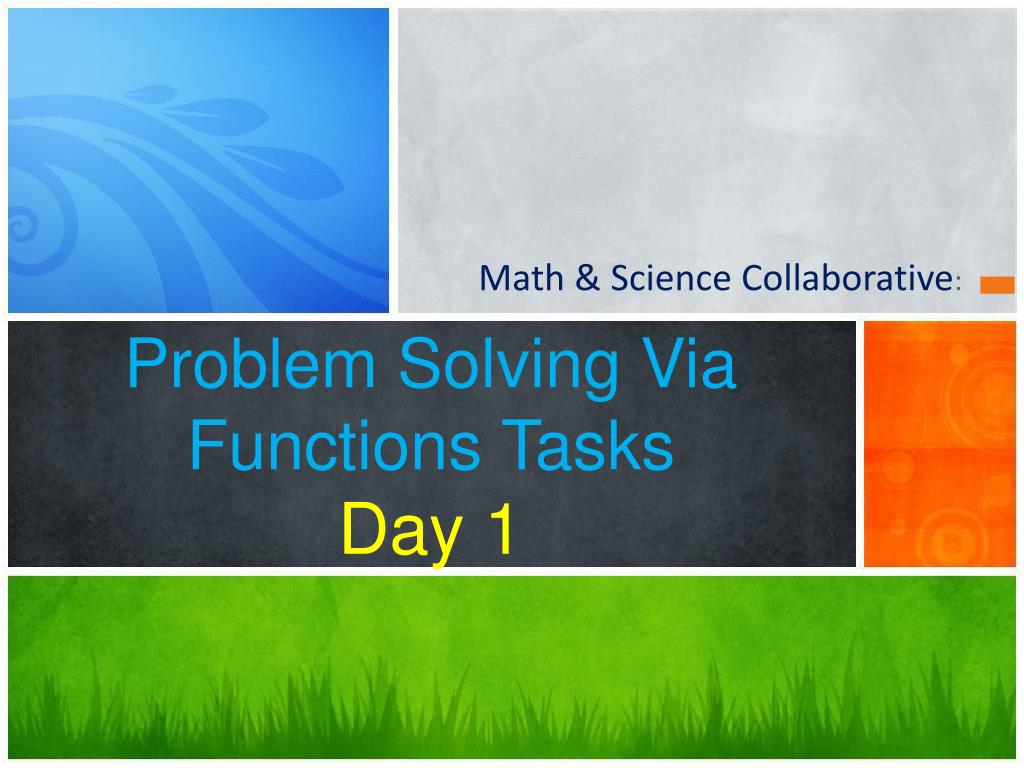 Math & Science Collaborative:

Problem Solving Via Functions Tasks
Day 1